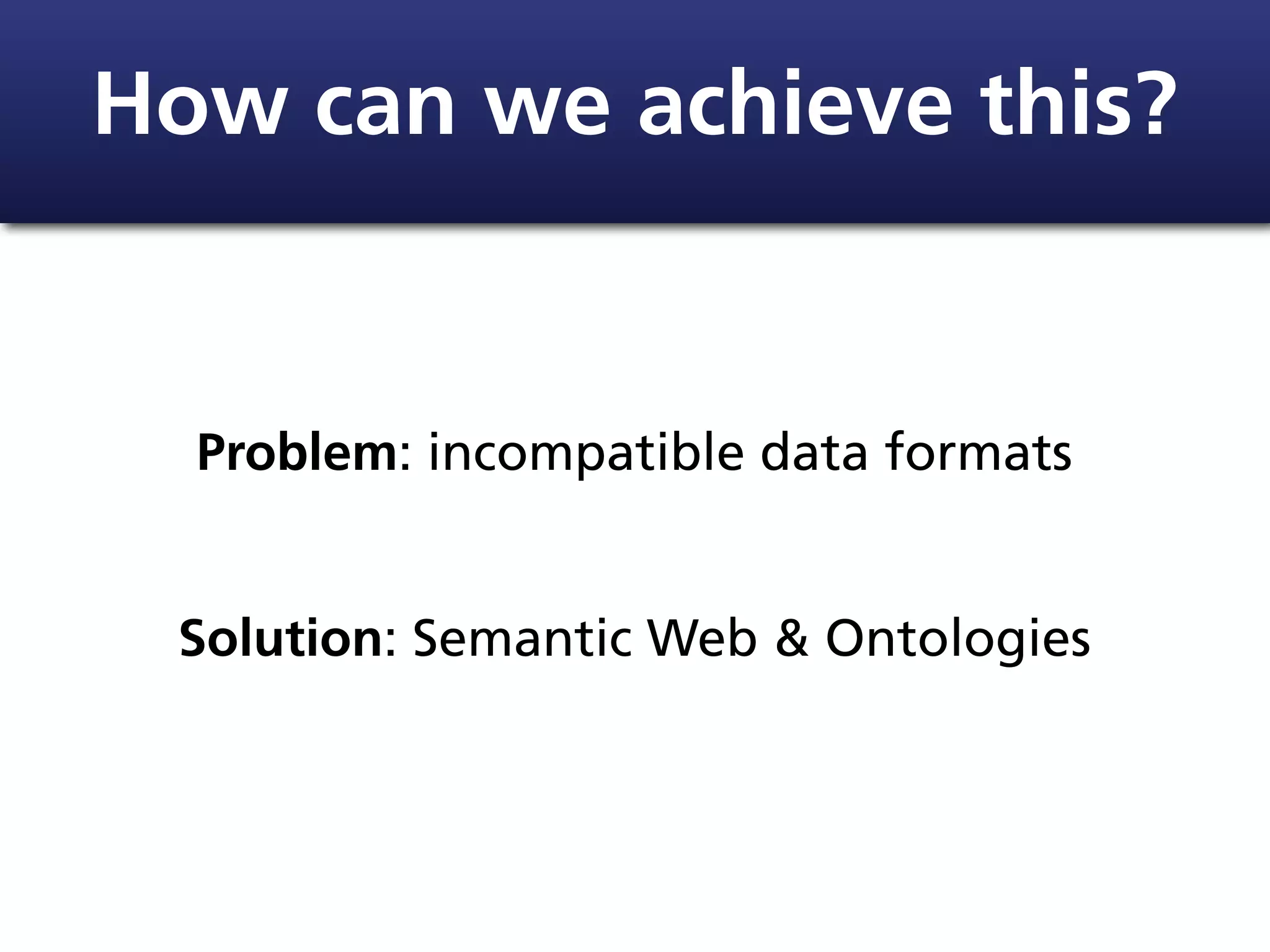 How can we achieve this?

Problem: incompatible data formats

Solution: Semantic Web & Ontologies